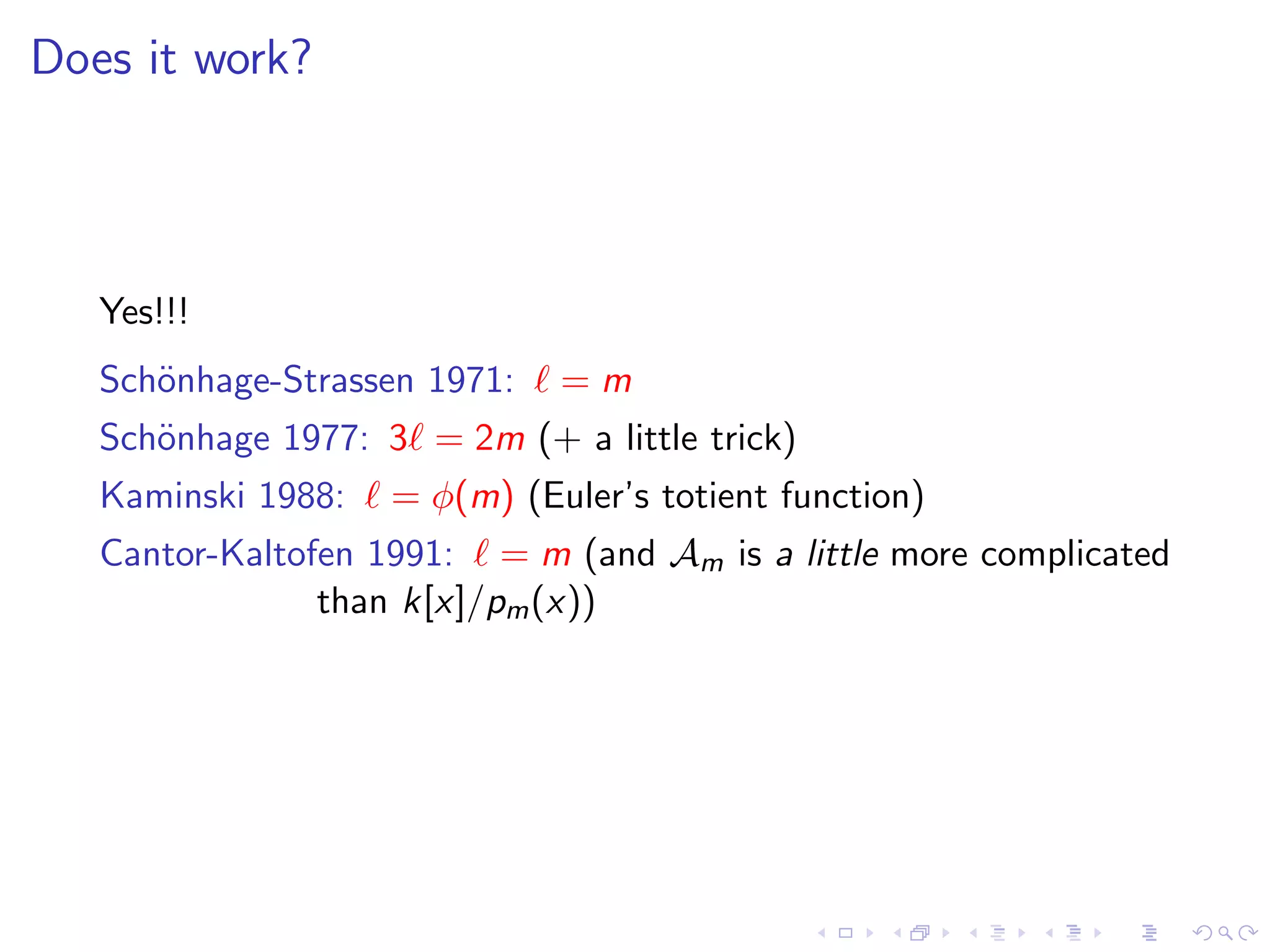 Does it work?

Yes!!!

Schönhage-Strassen 1971: $\ell = m$

Schönhage 1977: $3\ell = 2m$ (+ a little trick)

Kaminski 1988: $\ell = \phi(m)$ (Euler's totient function)

Cantor-Kaltofen 1991: $\ell = m$ (and $\mathcal{A}_m$ is a little more complicated than $k[x]/p_m(x)$)